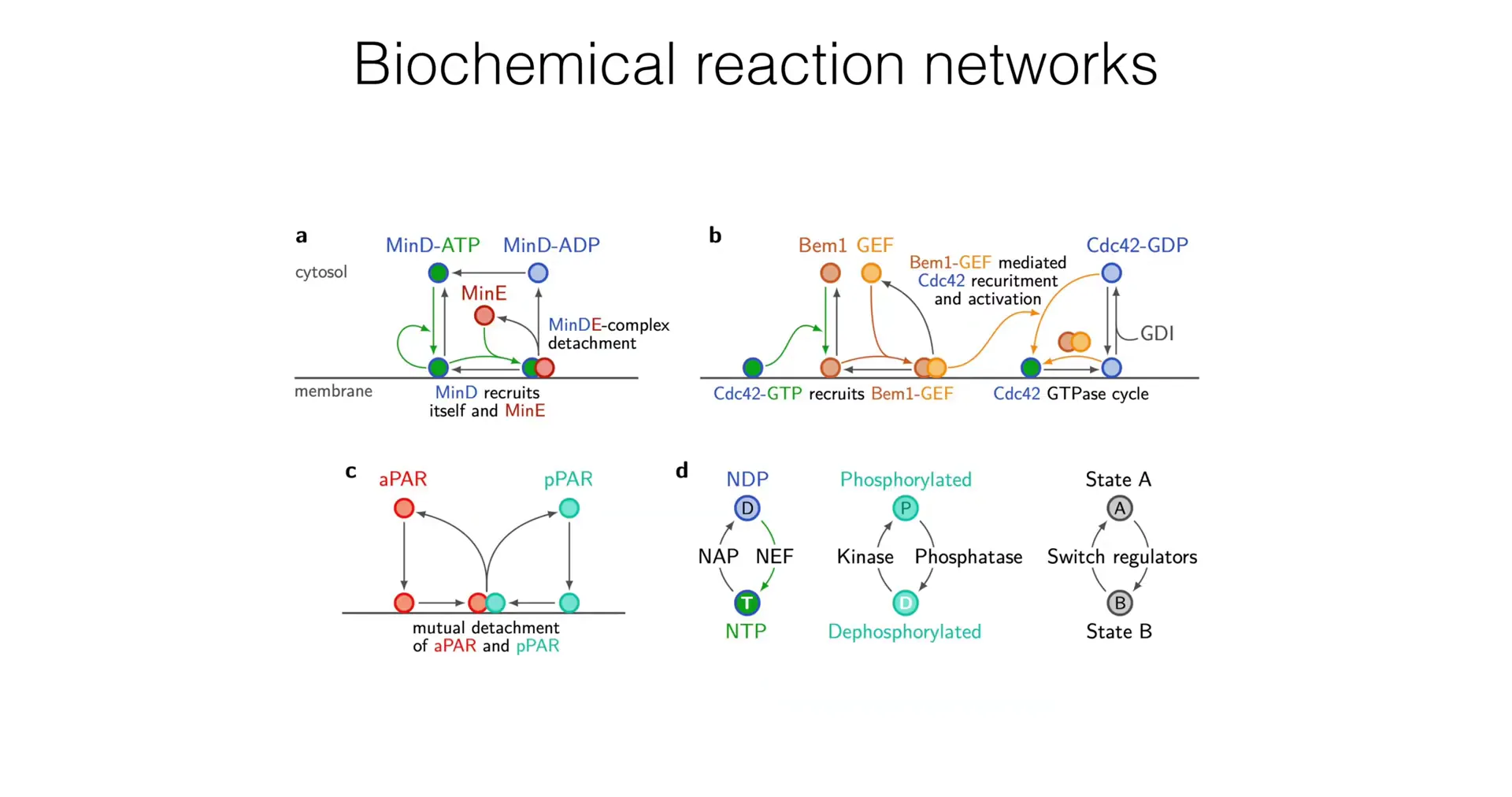 Biochemical reaction networks

a

MinD-ATP MinD-ADP

cytosol

MinE

MinDE-complex detachment

membrane

MinD recruits itself and MinE

b

Bem1 GEF

Bem1-GEF mediated Cdc42 recuritment and activation

Cdc42-GDP

GDI

Cdc42-GTP recruits Bem1-GEF

Cdc42 GTPase cycle

c

aPAR

pPAR

mutual detachment of aPAR and pPAR

d

NDP

D

NAP NEF

T

NTP

Phosphorylated

P

Kinase Phosphatase

D

Dephosphorylated

State A

A

Switch regulators

B

State B